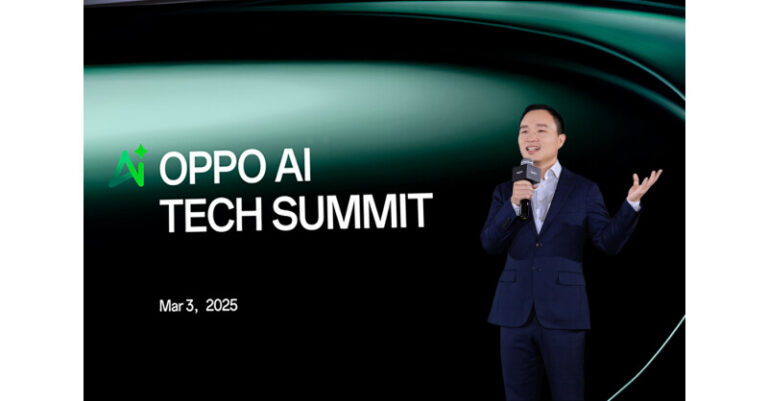 OPPO AI
TECH SUMMIT

Mar 3, 2025